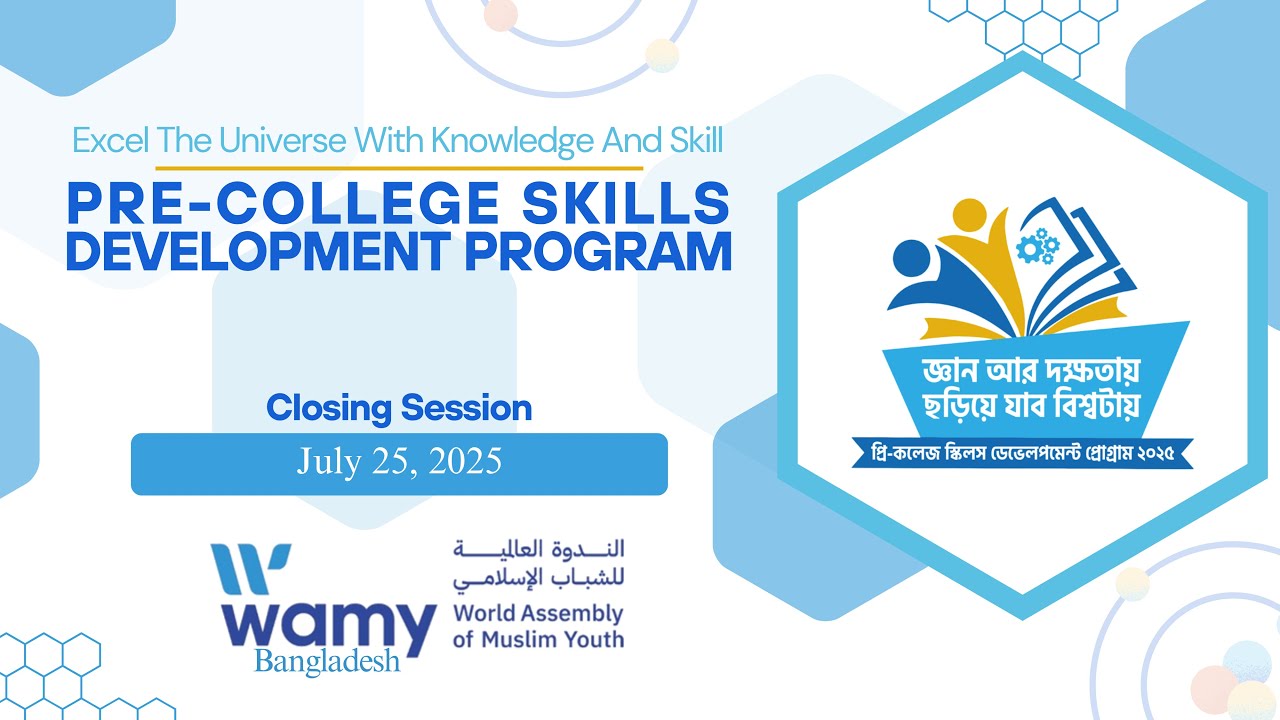 Excel The Universe With Knowledge And Skill

PRE-COLLEGE SKILLS DEVELOPMENT PROGRAM

Closing Session

July 25, 2025

wamy Bangladesh

الندوة العالمية للشباب الإسلامي
World Assembly of Muslim Youth

জ্ঞান আর দক্ষতায় ছড়িয়ে যাব বিশ্বটায়

প্রি-কলেজ স্কিলস ডেভেলপমেন্ট প্রোগ্রাম ২০২৫